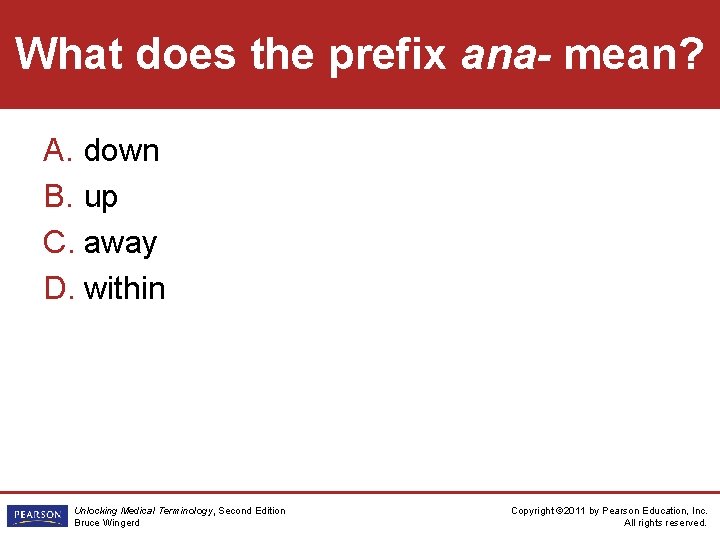 What does the prefix ana- mean?

A. down
B. up
C. away
D. within

PEARSON

Unlocking Medical Terminology, Second Edition
Bruce Wingerd

Copyright ©2011 by Pearson Education, Inc.
All rights reserved.